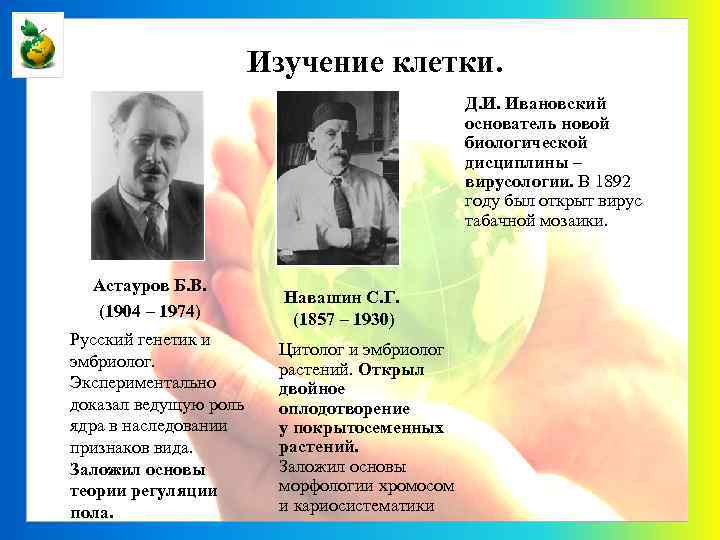 Изучение клетки.

Астауров Б.В.
(1904 – 1974)

Русский генетик и эмбриолог. Экспериментально доказал ведущую роль ядра в наследовании признаков вида. Заложил основы теории регуляции пола.

Навашин С.Г.
(1857 – 1930)

Цитолог и эмбриолог растений. Открыл двойное оплодотворение у покрытосеменных растений. Заложил основы морфологии хромосом и кариосистематики

Д.И. Ивановский основатель новой биологической дисциплины – вирусологии. В 1892 году был открыт вирус табачной мозаики.